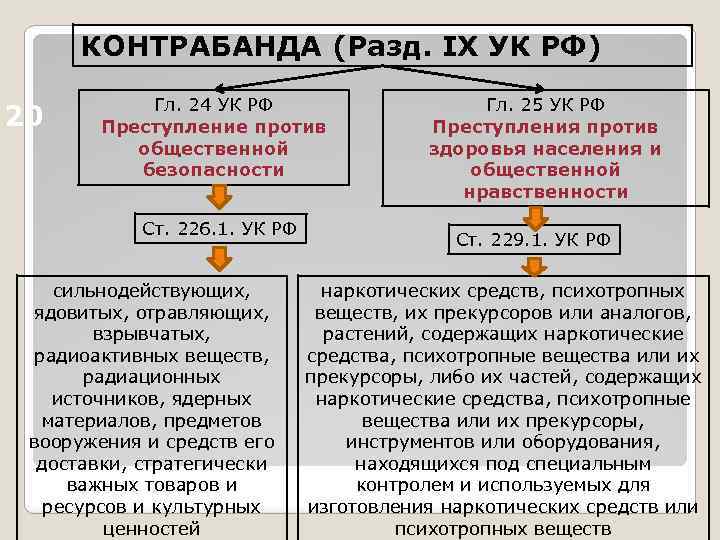 КОНТРАБАНДА (Разд. IX УК РФ)

20

Гл. 24 УК РФ
Преступление против общественной безопасности

Ст. 226.1. УК РФ

сильнодействующих, ядовитых, отравляющих, взрывчатых, радиоактивных веществ, радиационных источников, ядерных материалов, предметов вооружения и средств его доставки, стратегически важных товаров и ресурсов и культурных ценностей

Гл. 25 УК РФ
Преступления против здоровья населения и общественной нравственности

Ст. 229.1. УК РФ

наркотических средств, психотропных веществ, их прекурсоров или аналогов, растений, содержащих наркотические средства, психотропные вещества или их прекурсоры, либо их частей, содержащих наркотические средства, психотропные вещества или их прекурсоры, инструментов или оборудования, находящихся под специальным контролем и используемых для изготовления наркотических средств или психотропных веществ